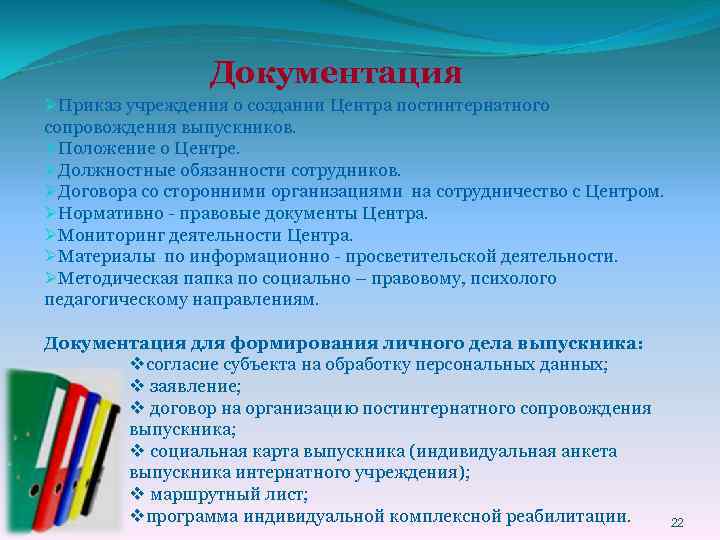 Документация

➢Приказ учреждения о создании Центра постинтернатного сопровождения выпускников.
➢Положение о Центре.
➢Должностные обязанности сотрудников.
➢Договора со сторонними организациями на сотрудничество с Центром.
➢Нормативно - правовые документы Центра.
➢Мониторинг деятельности Центра.
➢Материалы по информационно - просветительской деятельности.
➢Методическая папка по социально – правовому, психолого педагогическому направлениям.

Документация для формирования личного дела выпускника:
❖согласие субъекта на обработку персональных данных;
❖ заявление;
❖ договор на организацию постинтернатного сопровождения выпускника;
❖ социальная карта выпускника (индивидуальная анкета выпускника интернатного учреждения);
❖ маршрутный лист;
❖программа индивидуальной комплексной реабилитации.

22